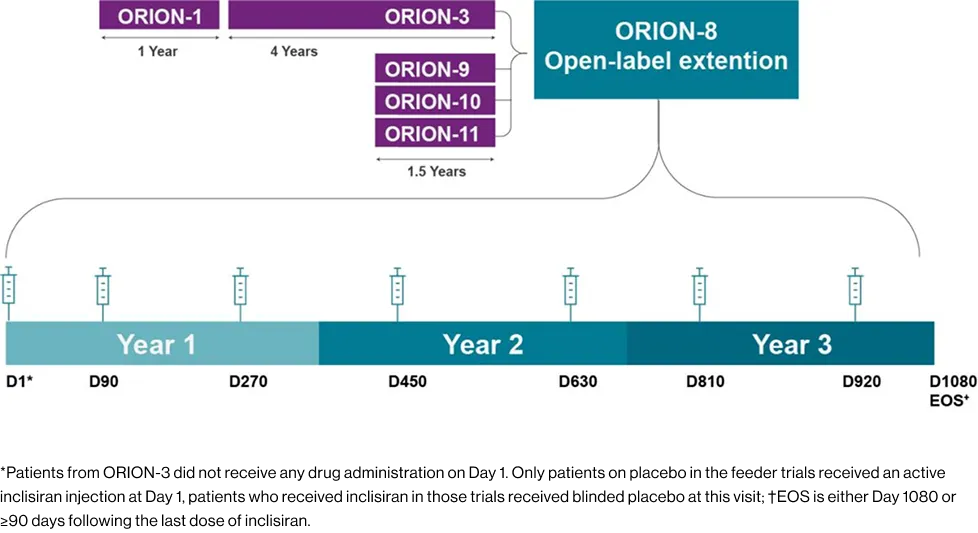 ORION-1

1 Year

ORION-3

4 Years

ORION-9

ORION-10

ORION-11

1.5 Years

ORION-8
Open-label extention

Year 1

Year 2

Year 3

D1*

D90

D270

D450

D630

D810

D920

D1080
EOS⁺

*Patients from ORION-3 did not receive any drug administration on Day 1. Only patients on placebo in the feeder trials received an active inclisiran injection at Day 1, patients who received inclisiran in those trials received blinded placebo at this visit; †EOS is either Day 1080 or ≥90 days following the last dose of inclisiran.